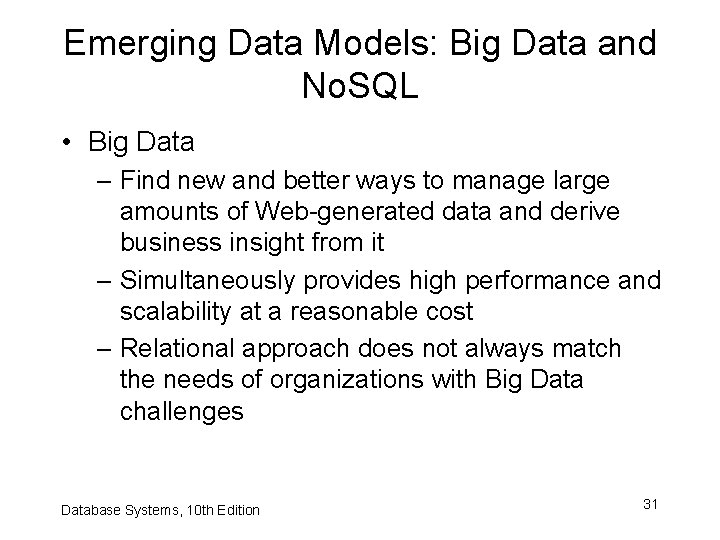 Emerging Data Models: Big Data and NoSQL

• Big Data
– Find new and better ways to manage large amounts of Web-generated data and derive business insight from it
– Simultaneously provides high performance and scalability at a reasonable cost
– Relational approach does not always match the needs of organizations with Big Data challenges

Database Systems, 10th Edition

31